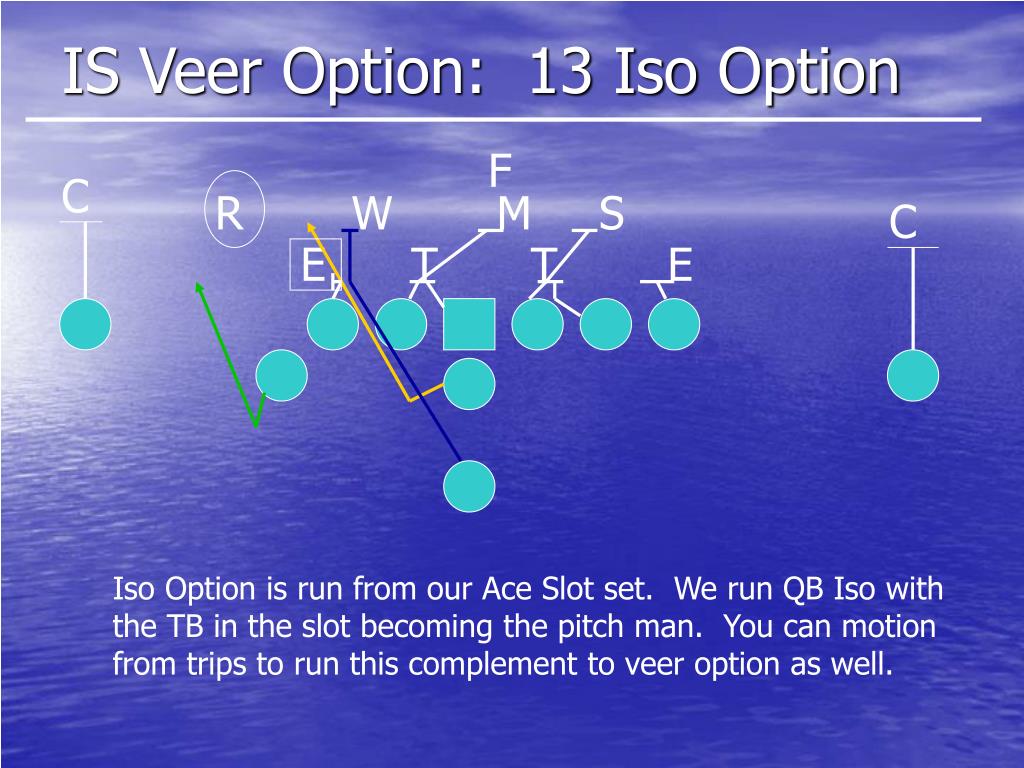 IS Veer Option: 13 Iso Option

F

C

R

W

M

S

C

E

T

T

E

Iso Option is run from our Ace Slot set. We run QB Iso with the TB in the slot becoming the pitch man. You can motion from trips to run this complement to veer option as well.